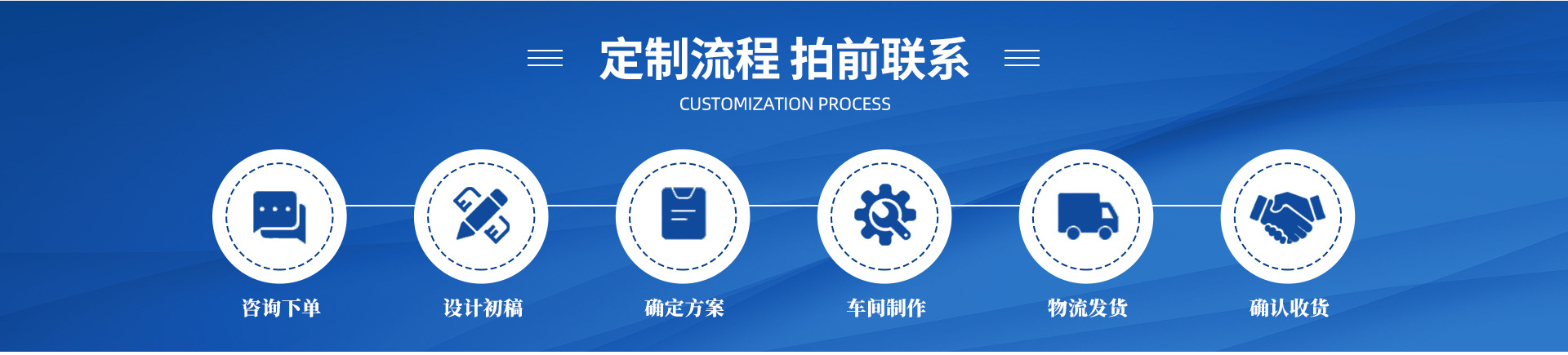 定制流程 拍前联系
CUSTOMIZATION PROCESS

咨询下单

设计初稿

确定方案

车间制作

物流发货

确认收货